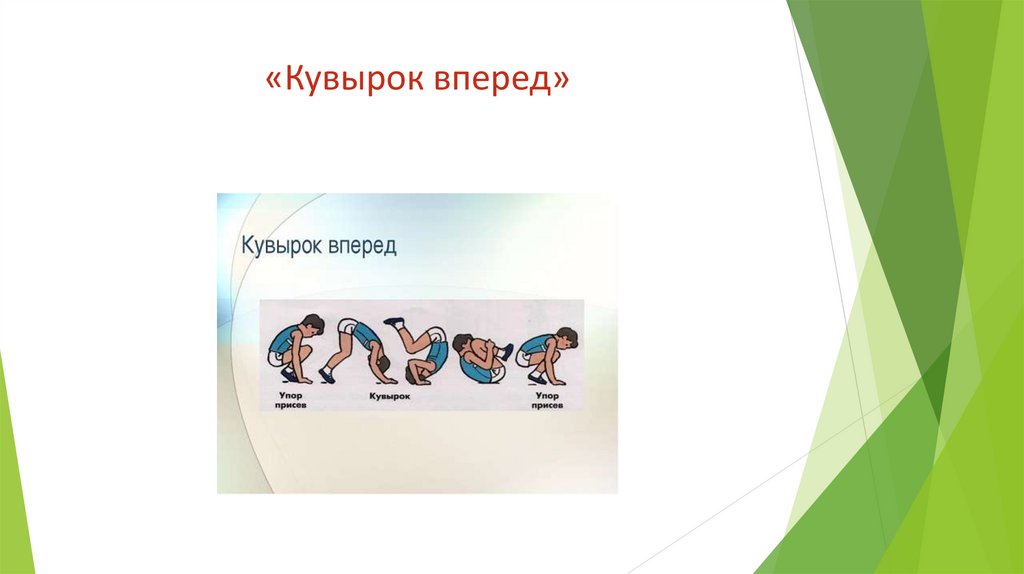 «Кувырок вперед»

Кувырок вперед

Упор присев

Кувырок

Упор присев